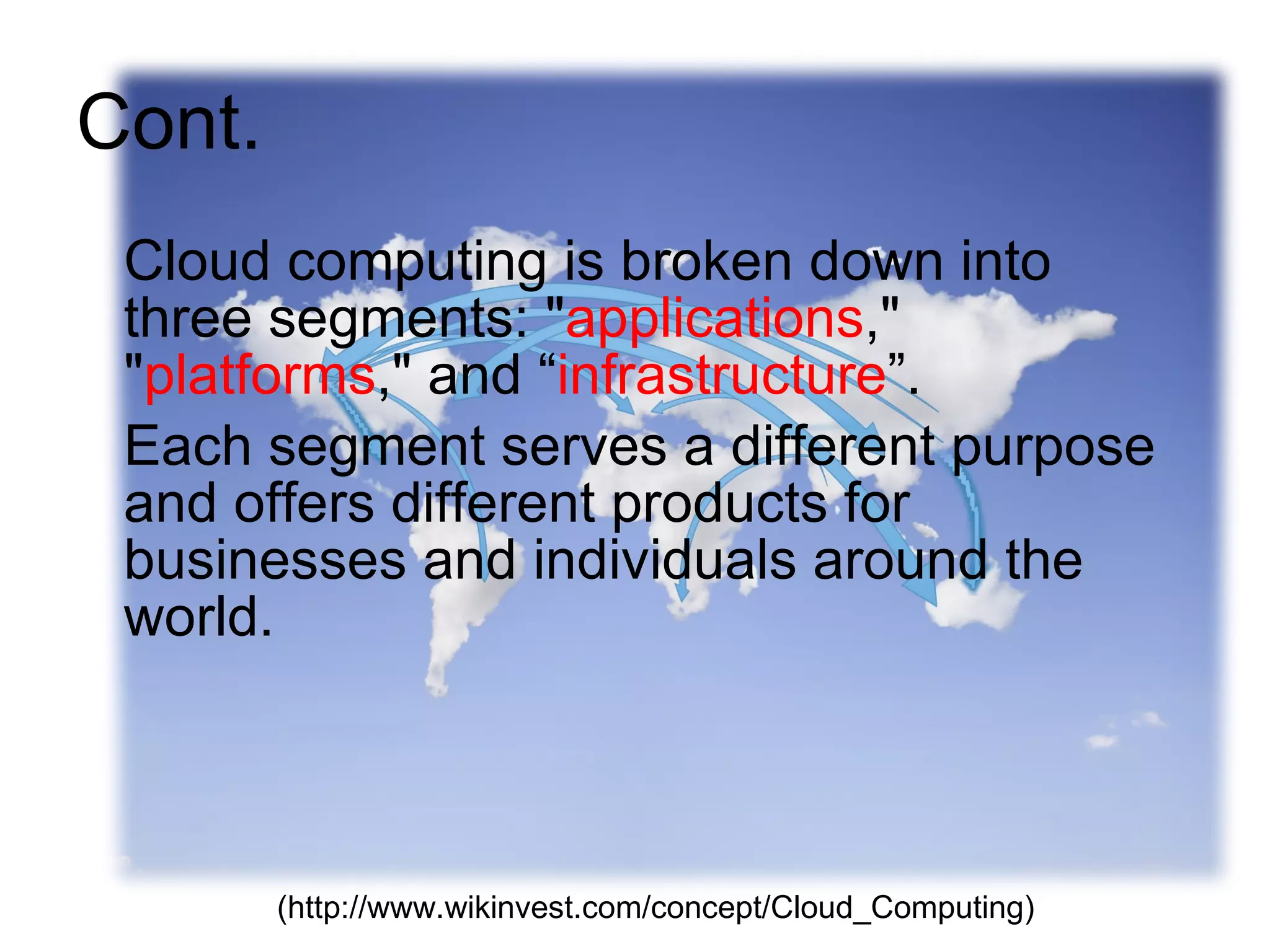 Cont.

Cloud computing is broken down into three segments: "applications," "platforms," and “infrastructure”.

Each segment serves a different purpose and offers different products for businesses and individuals around the world.

(http://www.wikinvest.com/concept/Cloud_Computing)